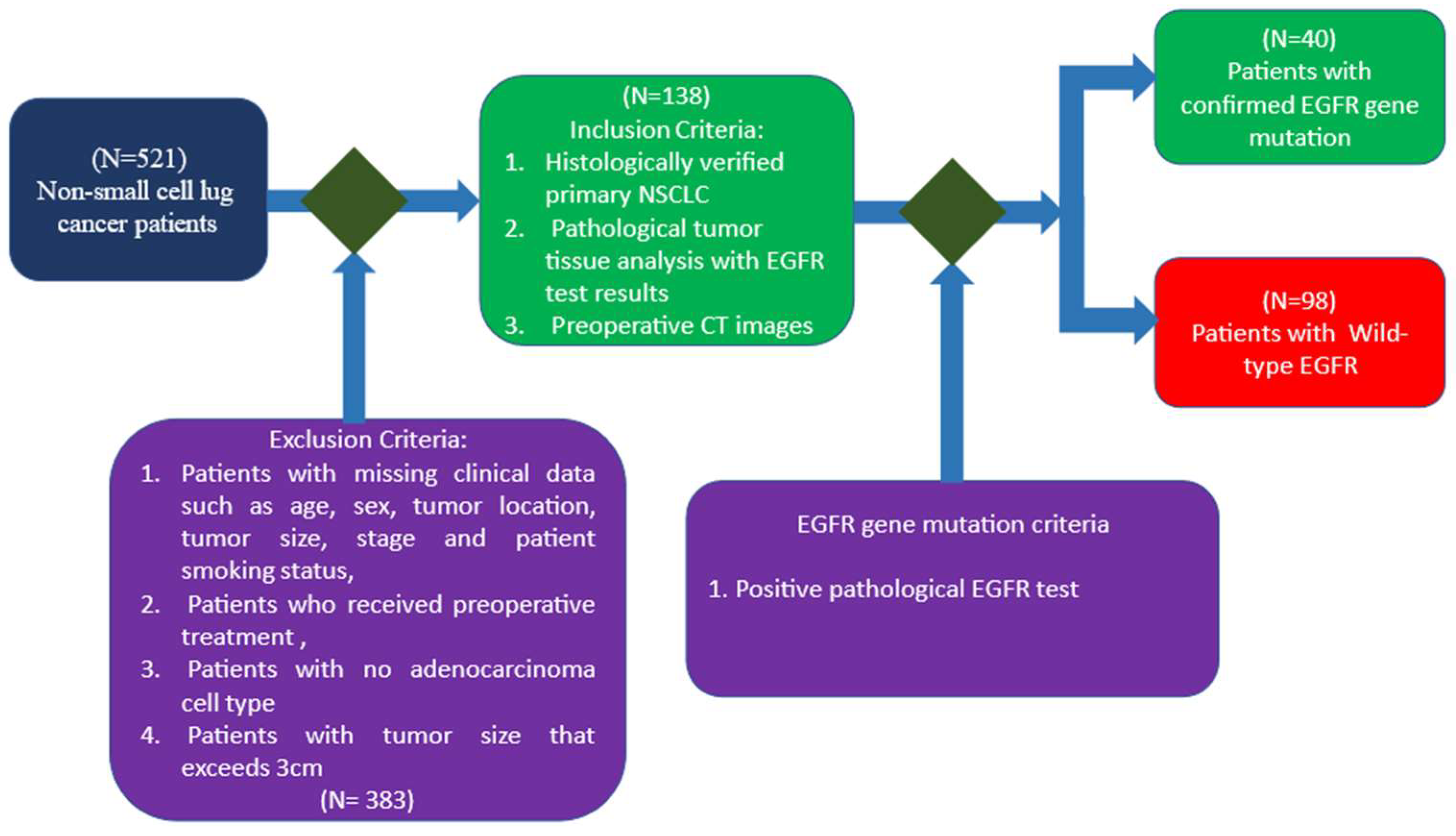 (N=521)
Non-small cell lug cancer patients

(N=138)
Inclusion Criteria:
1. Histologically verified primary NSCLC
2. Pathological tumor tissue analysis with EGFR test results
3. Preoperative CT images

(N=40)
Patients with confirmed EGFR gene mutation

(N=98)
Patients with Wild-type EGFR

Exclusion Criteria:
1. Patients with missing clinical data such as age, sex, tumor location, tumor size, stage and patient smoking status,
2. Patients who received preoperative treatment ,
3. Patients with no adenocarcinoma cell type
4. Patients with tumor size that exceeds 3cm
(N= 383)

EGFR gene mutation criteria

1. Positive pathological EGFR test